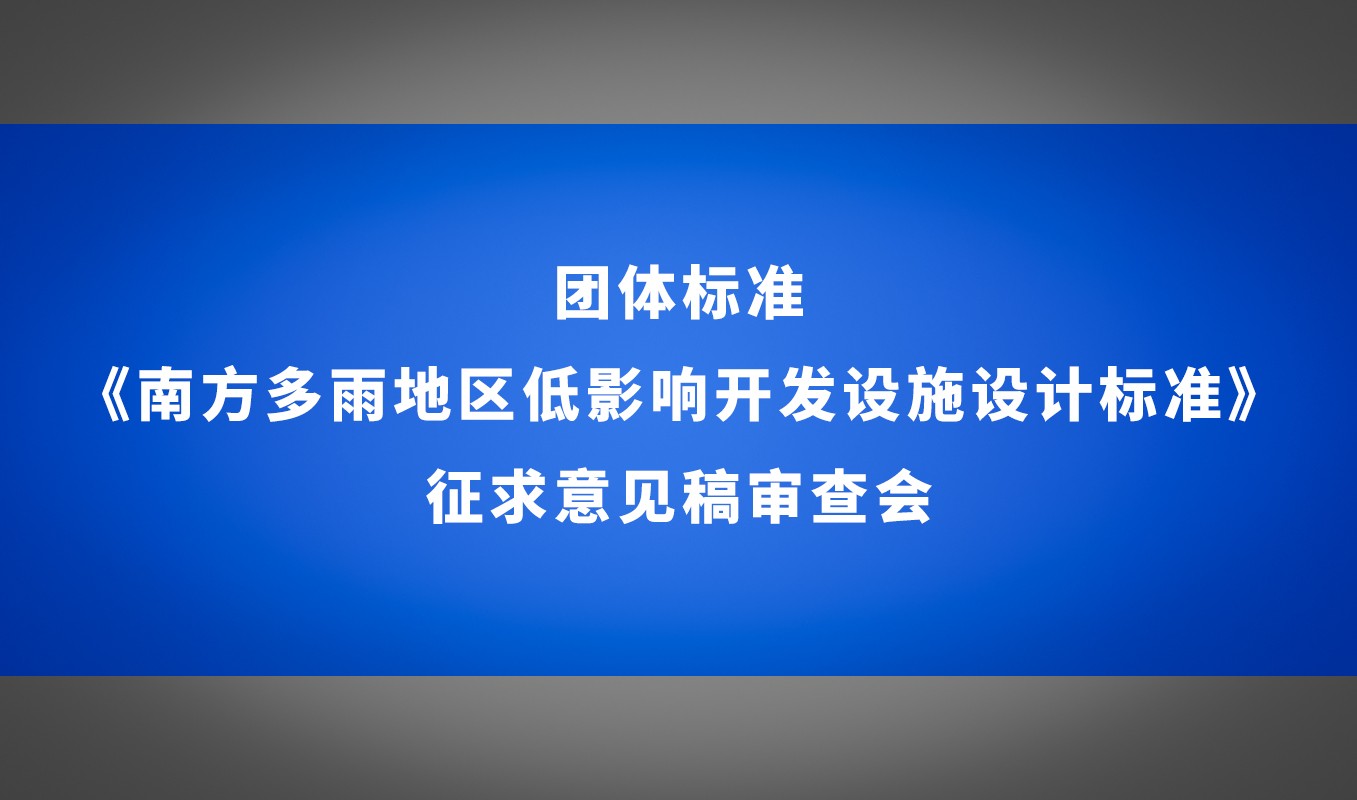 团体标准

《南方多雨地区低影响开发设施设计标准》

征求意见稿审查会